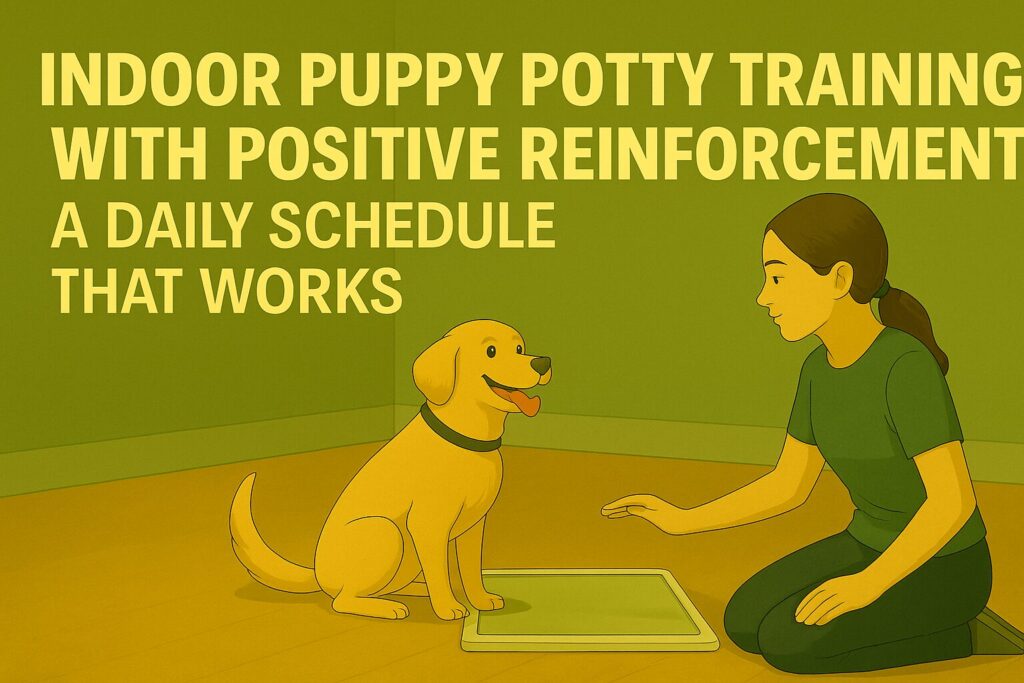 INDOOR PUPPY POTTY TRAINING WITH POSITIVE REINFORCEMENT
A DAILY SCHEDULE THAT WORKS